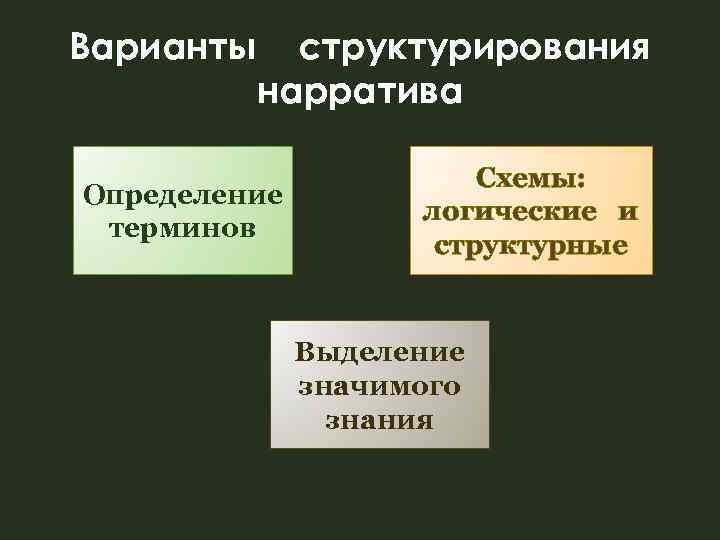 Варианты структурирования нарратива

Определение терминов

Схемы: логические и структурные

Выделение значимого знания